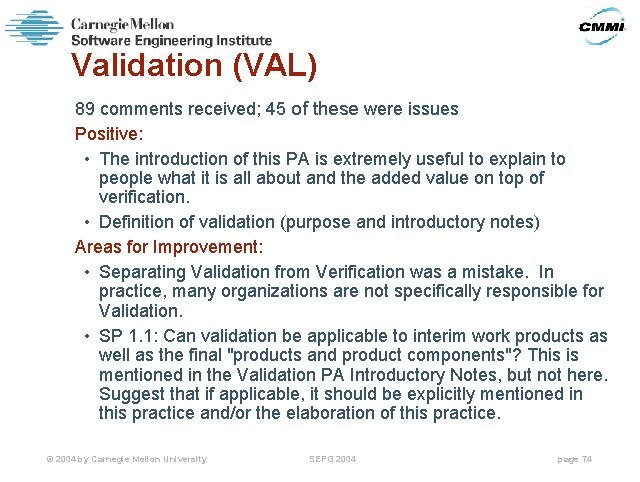 Carnegie Mellon
Software Engineering Institute

CMMI

Validation (VAL)

89 comments received; 45 of these were issues

Positive:

• The introduction of this PA is extremely useful to explain to people what it is all about and the added value on top of verification.

• Definition of validation (purpose and introductory notes)

Areas for Improvement:

• Separating Validation from Verification was a mistake. In practice, many organizations are not specifically responsible for Validation.

• SP 1.1: Can validation be applicable to interim work products as well as the final "products and product components"? This is mentioned in the Validation PA Introductory Notes, but not here. Suggest that if applicable, it should be explicitly mentioned in this practice and/or the elaboration of this practice.

© 2004 by Carnegie Mellon University SEPG 2004 page 74